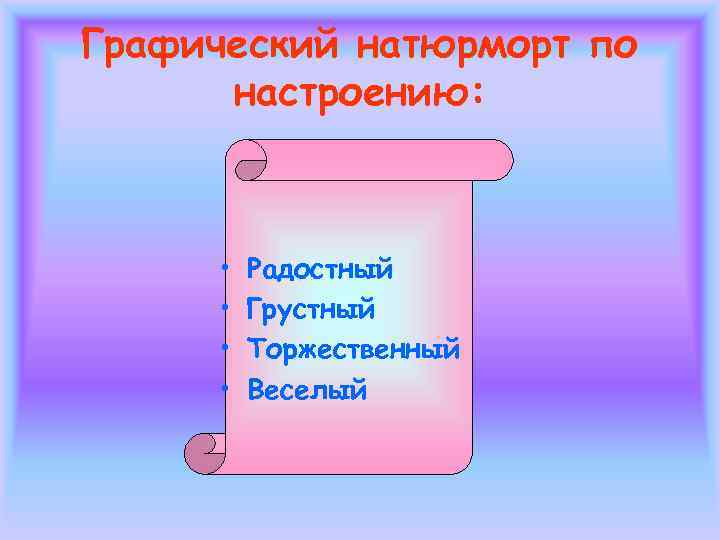 Графический натюрморт по настроению:

• Радостный
• Грустный
• Торжественный
• Веселый